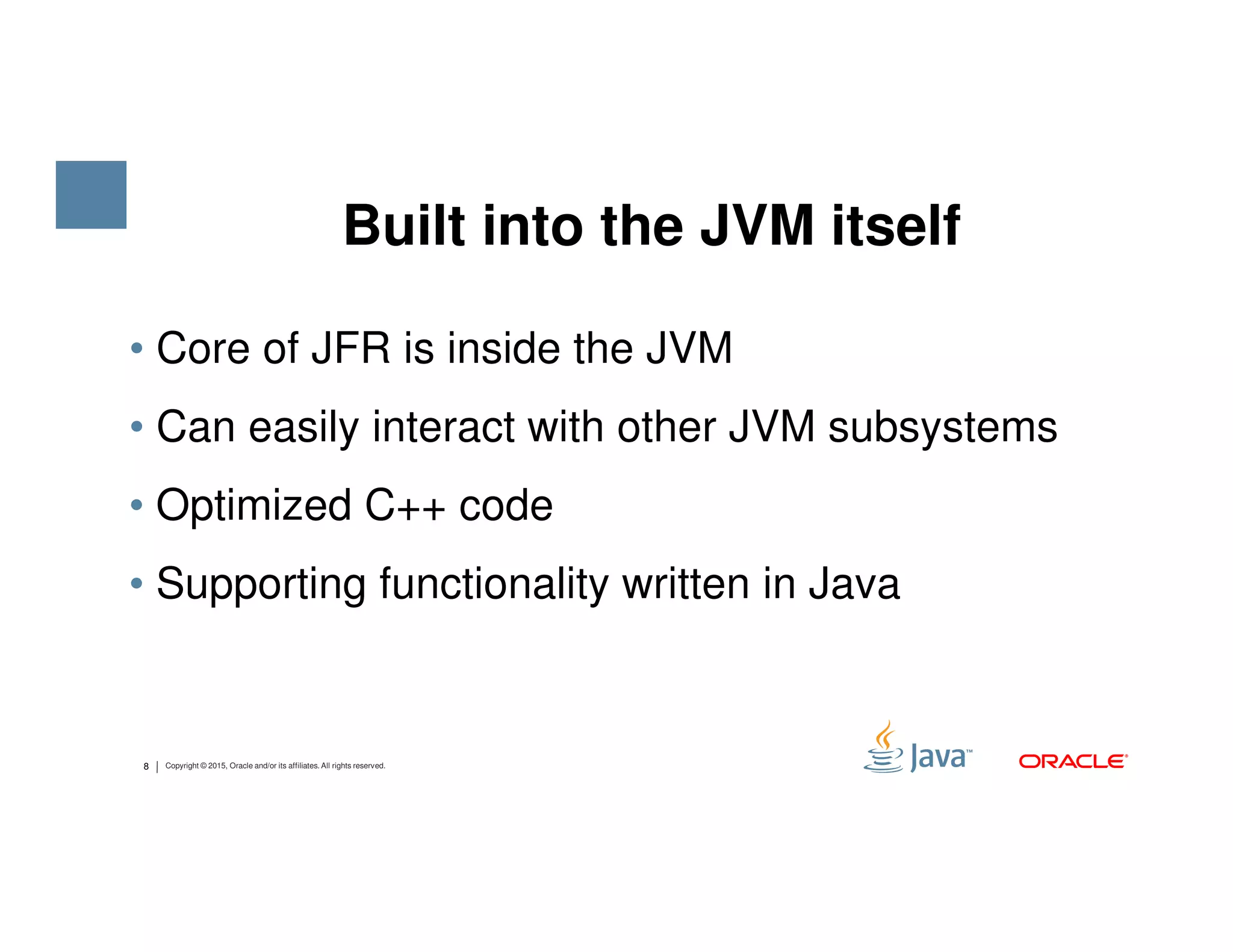 Built into the JVM itself

• Core of JFR is inside the JVM
• Can easily interact with other JVM subsystems
• Optimized C++ code
• Supporting functionality written in Java

8 | Copyright © 2015, Oracle and/or its affiliates. All rights reserved.

Java™ ORACLE®